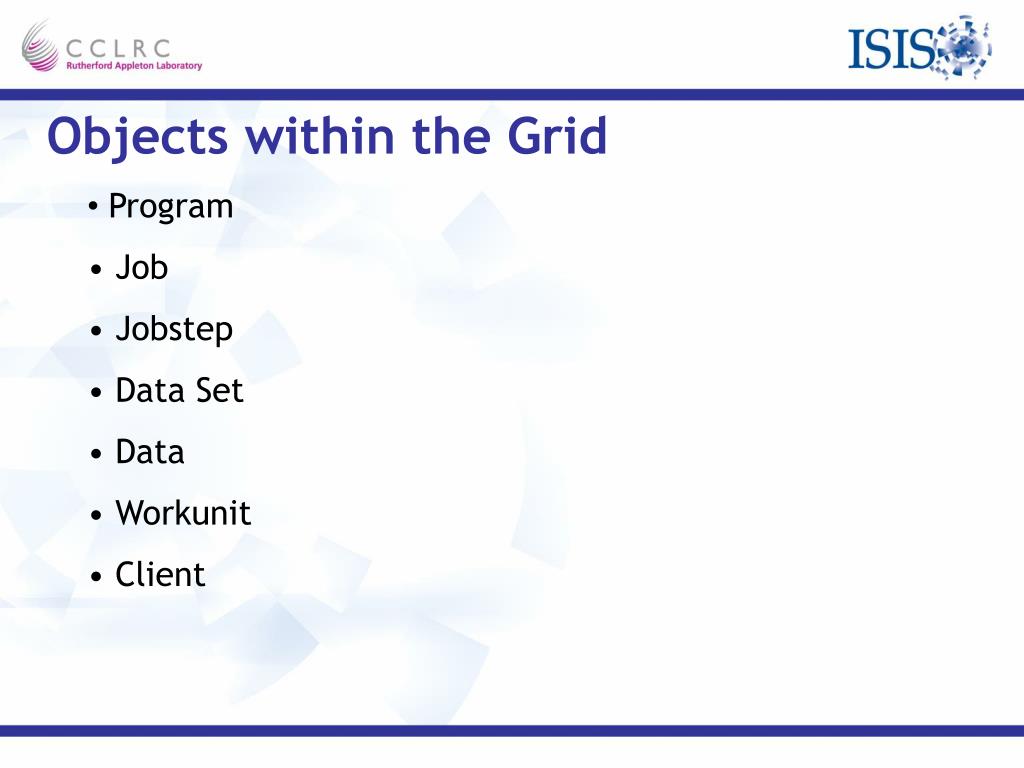 CCLRC
Rutherford Appleton Laboratory

ISIS

Objects within the Grid

• Program
• Job
• Jobstep
• Data Set
• Data
• Workunit
• Client